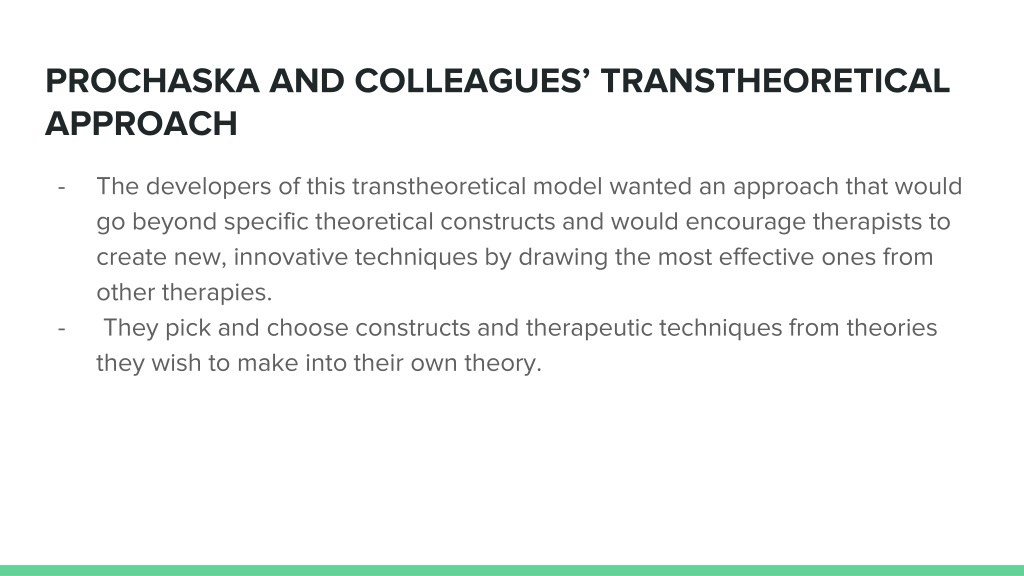 PROCHASKA AND COLLEAGUES' TRANSTHEORETICAL APPROACH

- The developers of this transtheoretical model wanted an approach that would go beyond specific theoretical constructs and would encourage therapists to create new, innovative techniques by drawing the most effective ones from other therapies.
- They pick and choose constructs and therapeutic techniques from theories they wish to make into their own theory.